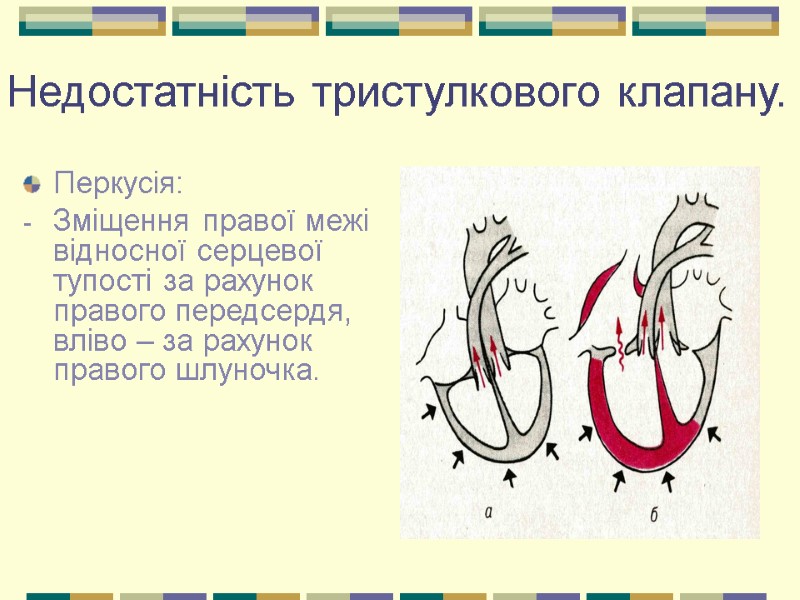 Недостатність тристулкового клапану.

Перкусія:

- Зміщення правої межі відносної серцевої тупості за рахунок правого передсердя, вліво – за рахунок правого шлуночка.

а

б